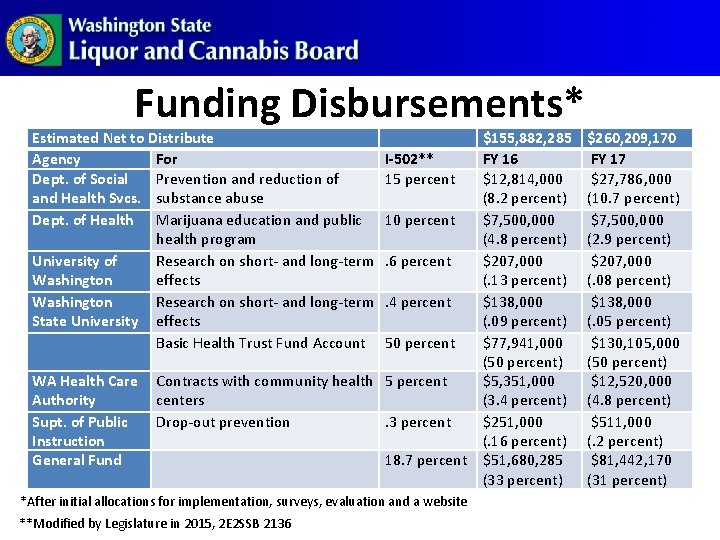 Washington State
Liquor and Cannabis Board

Funding Disbursements*

| Estimated Net to Distribute | | | \$155,882,285 | \$260,209,170 |
|---|---|---|---|---|
| Agency | For | I-502** | FY 16 | FY 17 |
| Dept. of Social and Health Svcs. | Prevention and reduction of substance abuse | 15 percent | \$12,814,000 (8.2 percent) | \$27,786,000 (10.7 percent) |
| Dept. of Health | Marijuana education and public health program | 10 percent | \$7,500,000 (4.8 percent) | \$7,500,000 (2.9 percent) |
| University of Washington | Research on short- and long-term effects | .6 percent | \$207,000 (.13 percent) | \$207,000 (.08 percent) |
| Washington State University | Research on short- and long-term effects | .4 percent | \$138,000 (.09 percent) | \$138,000 (.05 percent) |
| | Basic Health Trust Fund Account | 50 percent | \$77,941,000 (50 percent) | \$130,105,000 (50 percent) |
| WA Health Care Authority | Contracts with community health centers | 5 percent | \$5,351,000 (3.4 percent) | \$12,520,000 (4.8 percent) |
| Supt. of Public Instruction | Drop-out prevention | .3 percent | \$251,000 (.16 percent) | \$511,000 (.2 percent) |
| General Fund | | 18.7 percent | \$51,680,285 (33 percent) | \$81,442,170 (31 percent) |

*After initial allocations for implementation, surveys, evaluation and a website

**Modified by Legislature in 2015, 2E2SSB 2136